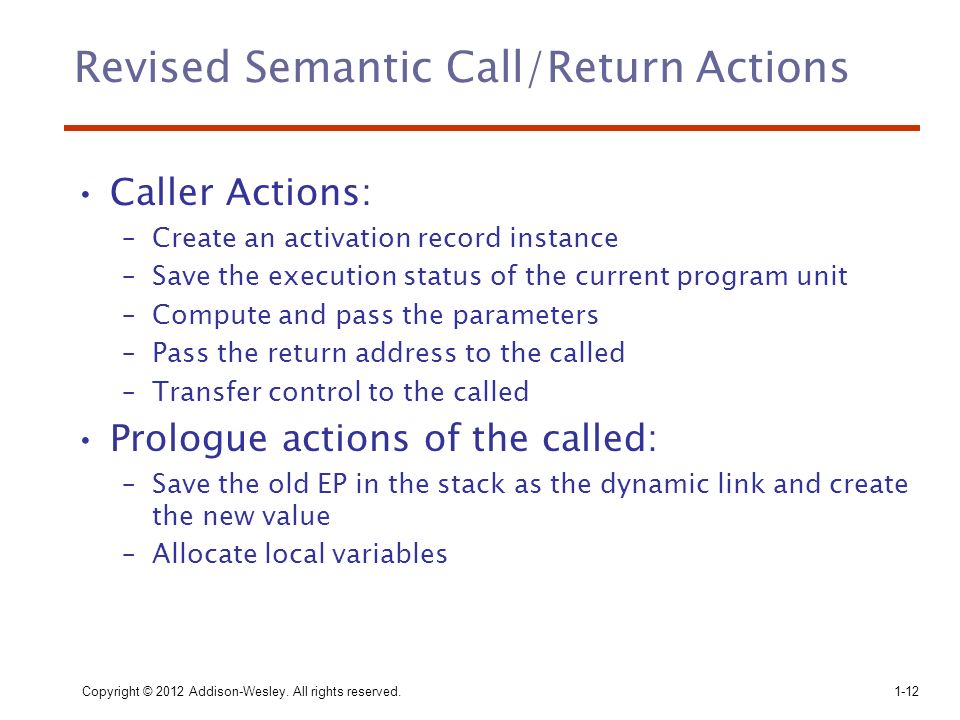 Revised Semantic Call/Return Actions

• Caller Actions:
  – Create an activation record instance
  – Save the execution status of the current program unit
  – Compute and pass the parameters
  – Pass the return address to the called
  – Transfer control to the called

• Prologue actions of the called:
  – Save the old EP in the stack as the dynamic link and create the new value
  – Allocate local variables

Copyright © 2012 Addison-Wesley. All rights reserved.

1-12